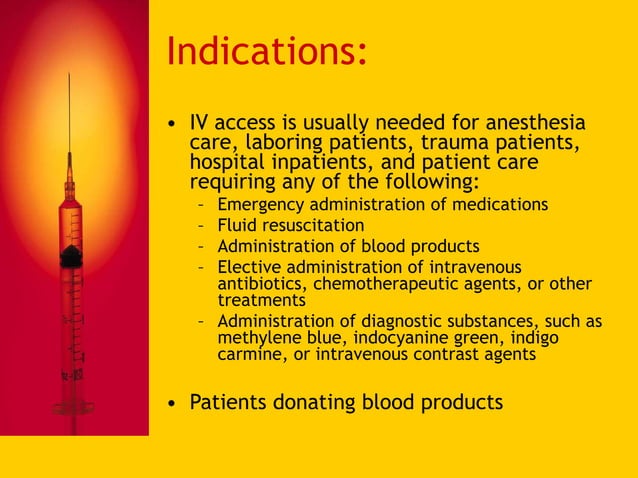 Indications:

• IV access is usually needed for anesthesia care, laboring patients, trauma patients, hospital inpatients, and patient care requiring any of the following:
– Emergency administration of medications
– Fluid resuscitation
– Administration of blood products
– Elective administration of intravenous antibiotics, chemotherapeutic agents, or other treatments
– Administration of diagnostic substances, such as methylene blue, indocyanine green, indigo carmine, or intravenous contrast agents

• Patients donating blood products